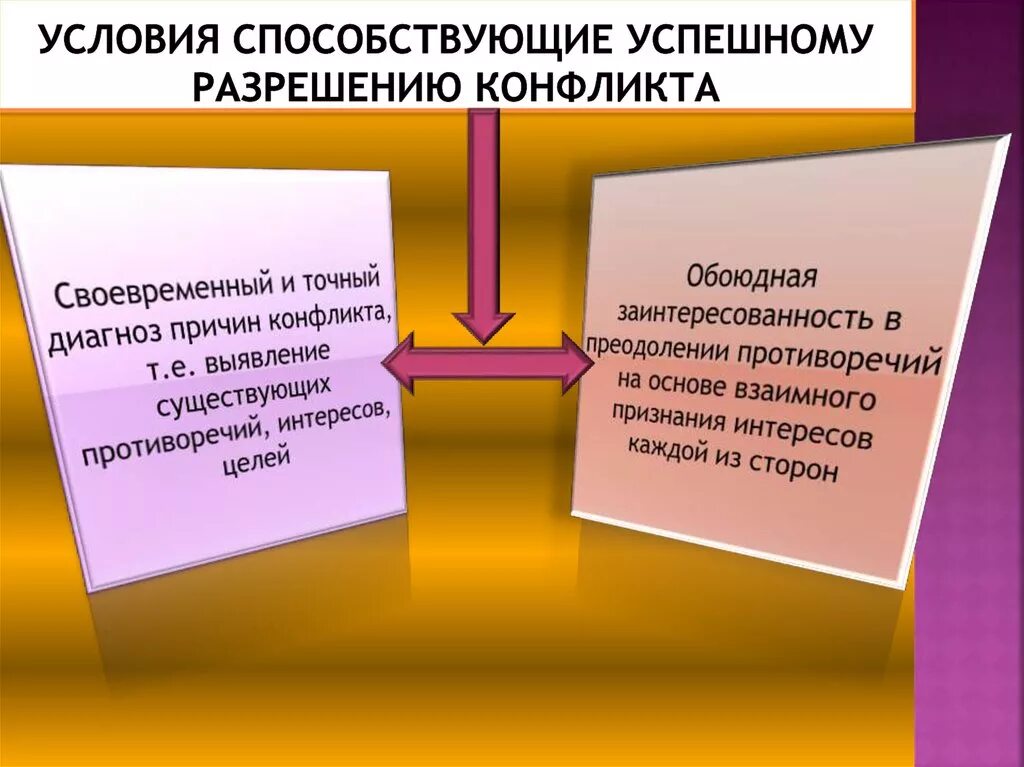 УСЛОВИЯ СПОСОБСТВУЮЩИЕ УСПЕШНОМУ РАЗРЕШЕНИЮ КОНФЛИКТА

Своевременный и точный диагноз причин конфликта, т.е. выявление существующих противоречий, интересов, целей

Обоюдная заинтересованность в преодолении противоречий на основе взаимного признания интересов каждой из сторон